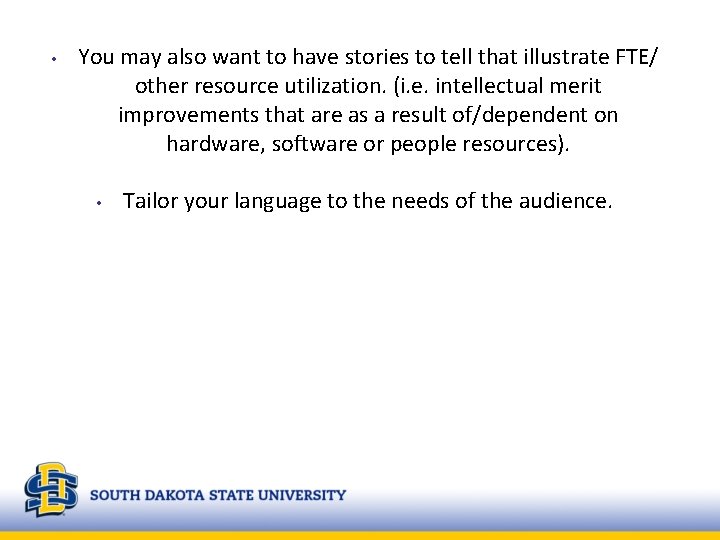 • You may also want to have stories to tell that illustrate FTE/ other resource utilization. (i.e. intellectual merit improvements that are as a result of/dependent on hardware, software or people resources).

• Tailor your language to the needs of the audience.

SOUTH DAKOTA STATE UNIVERSITY